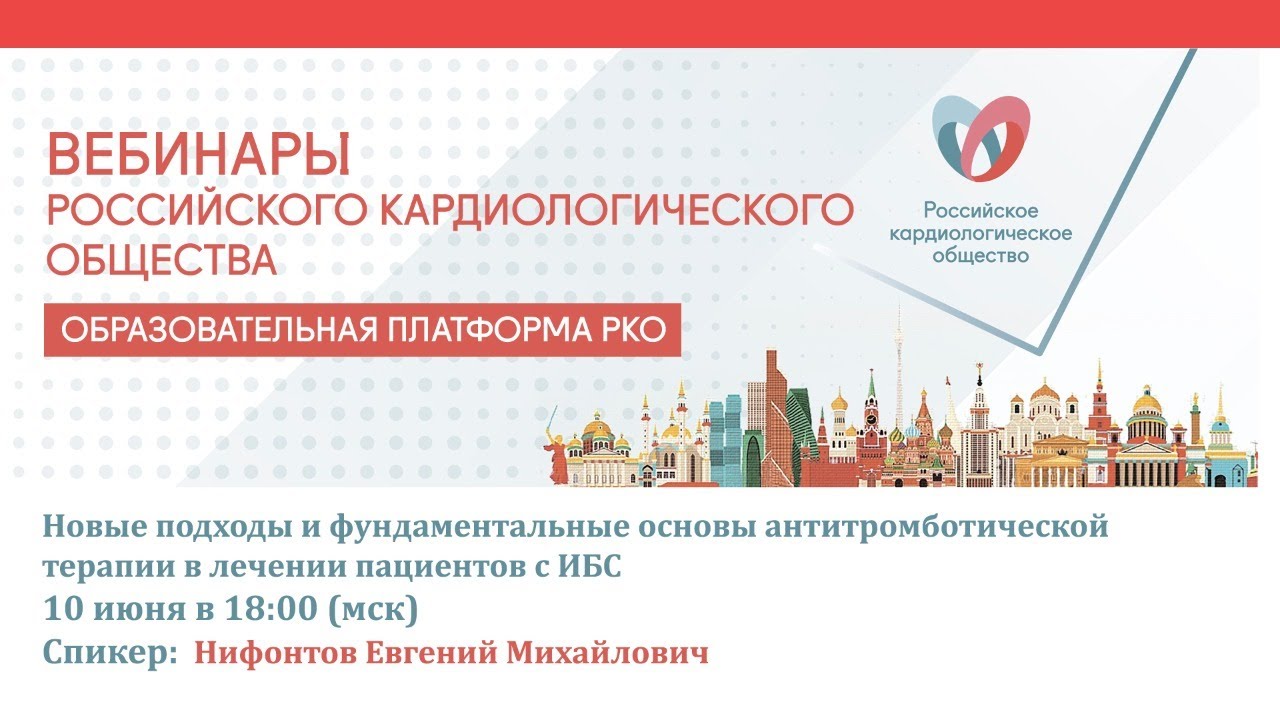 ВЕБИНАРЫ
РОССИЙСКОГО КАРДИОЛОГИЧЕСКОГО
ОБЩЕСТВА

ОБРАЗОВАТЕЛЬНАЯ ПЛАТФОРМА РКО

Российское кардиологическое общество

Новые подходы и фундаментальные основы антитромботической терапии в лечении пациентов с ИБС
10 июня в 18:00 (мск)
Спикер: Нифонтов Евгений Михайлович